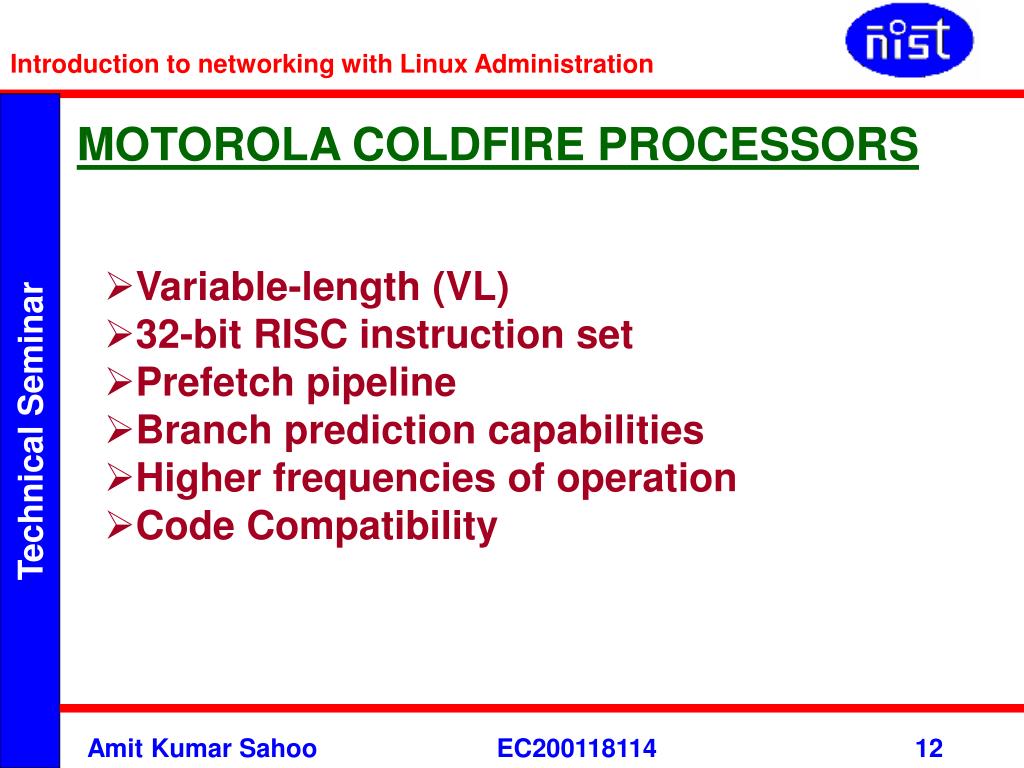 Introduction to networking with Linux Administration

nist

Technical Seminar

MOTOROLA COLDFIRE PROCESSORS

➢Variable-length (VL)
➢32-bit RISC instruction set
➢Prefetch pipeline
➢Branch prediction capabilities
➢Higher frequencies of operation
➢Code Compatibility

Amit Kumar Sahoo EC200118114 12